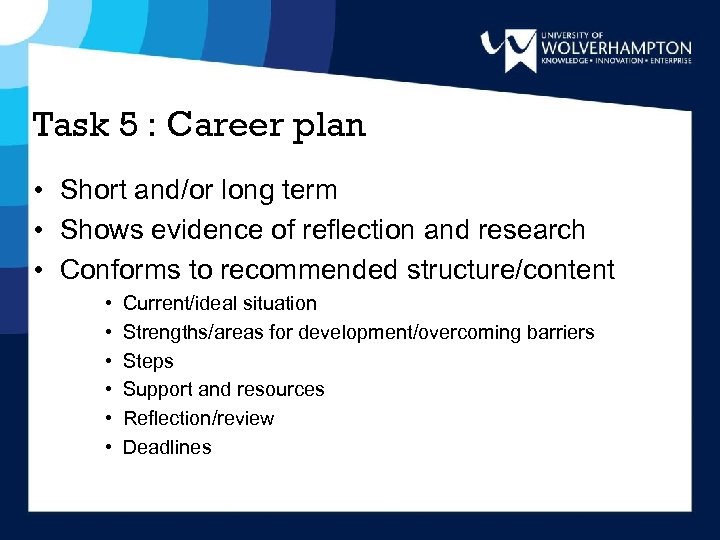 UNIVERSITY OF WOLVERHAMPTON
KNOWLEDGE • INNOVATION • ENTERPRISE

Task 5 : Career plan

• Short and/or long term
• Shows evidence of reflection and research
• Conforms to recommended structure/content
  • Current/ideal situation
  • Strengths/areas for development/overcoming barriers
  • Steps
  • Support and resources
  • Reflection/review
  • Deadlines